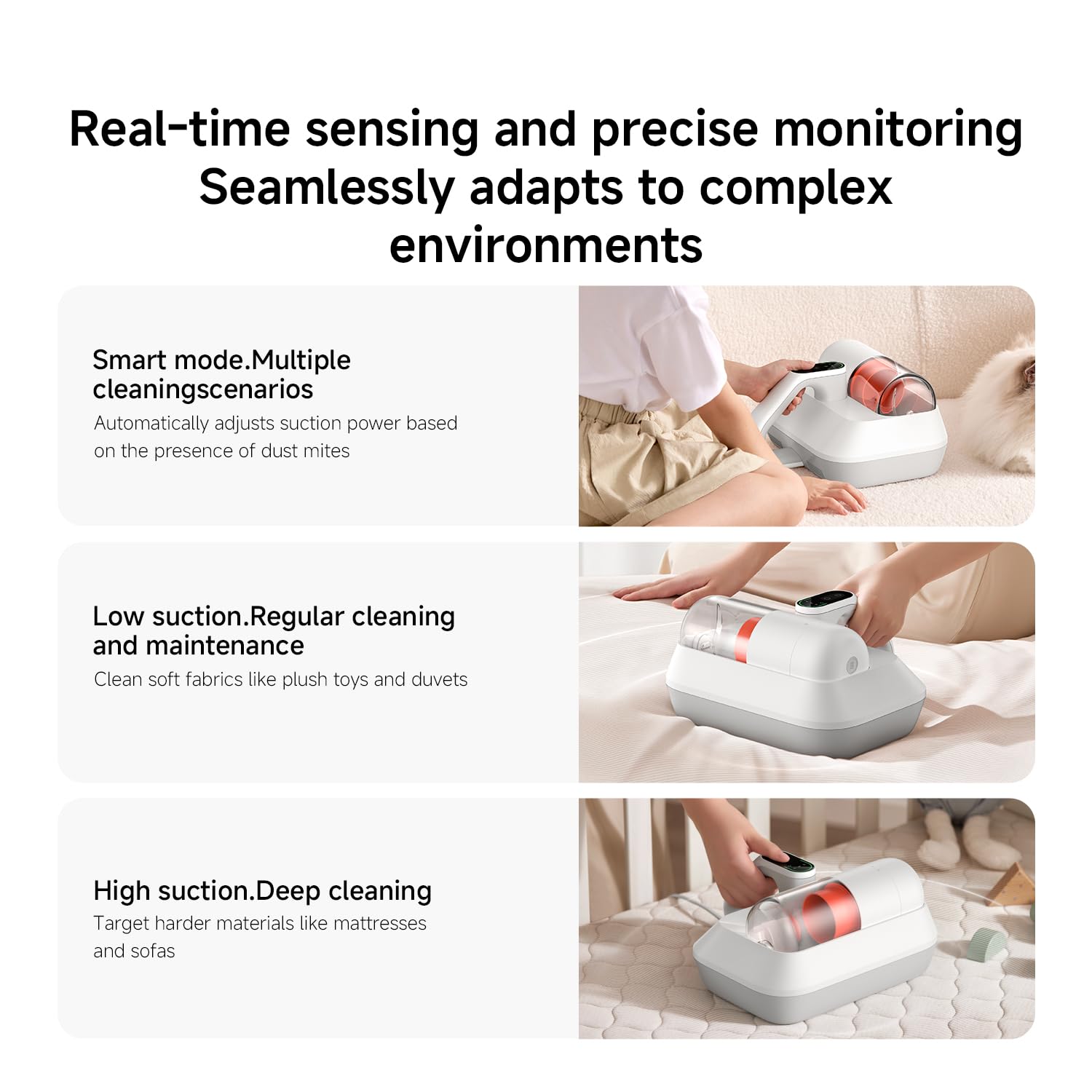 Real-time sensing and precise monitoring
Seamlessly adapts to complex environments

Smart mode.Multiple cleaningscenarios
Automatically adjusts suction power based on the presence of dust mites

Low suction.Regular cleaning and maintenance
Clean soft fabrics like plush toys and duvets

High suction.Deep cleaning
Target harder materials like mattresses and sofas